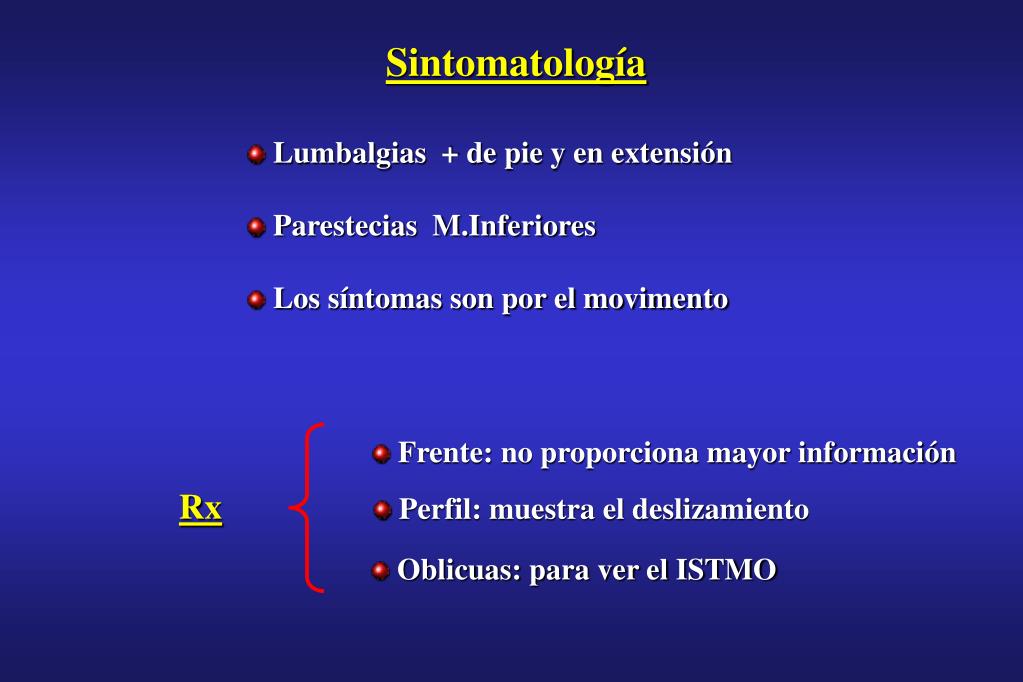 Sintomatología

Lumbalgias + de pie y en extensión

Parestecias M.Inferiores

Los síntomas son por el movimento

Rx

Frente: no proporciona mayor información

Perfil: muestra el deslizamiento

Oblicuas: para ver el ISTMO